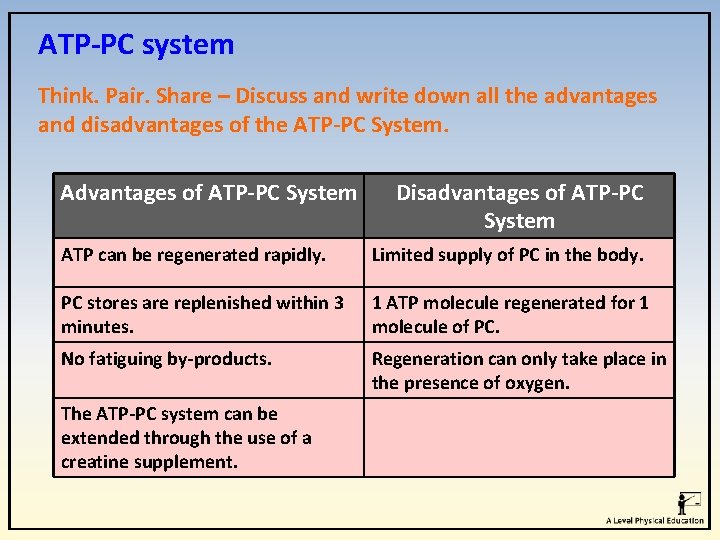 ATP-PC system

Think. Pair. Share – Discuss and write down all the advantages and disadvantages of the ATP-PC System.

| Advantages of ATP-PC System | Disadvantages of ATP-PC System |
|---|---|
| ATP can be regenerated rapidly. | Limited supply of PC in the body. |
| PC stores are replenished within 3 minutes. | 1 ATP molecule regenerated for 1 molecule of PC. |
| No fatiguing by-products. | Regeneration can only take place in the presence of oxygen. |
| The ATP-PC system can be extended through the use of a creatine supplement. | |

A Level Physical Education